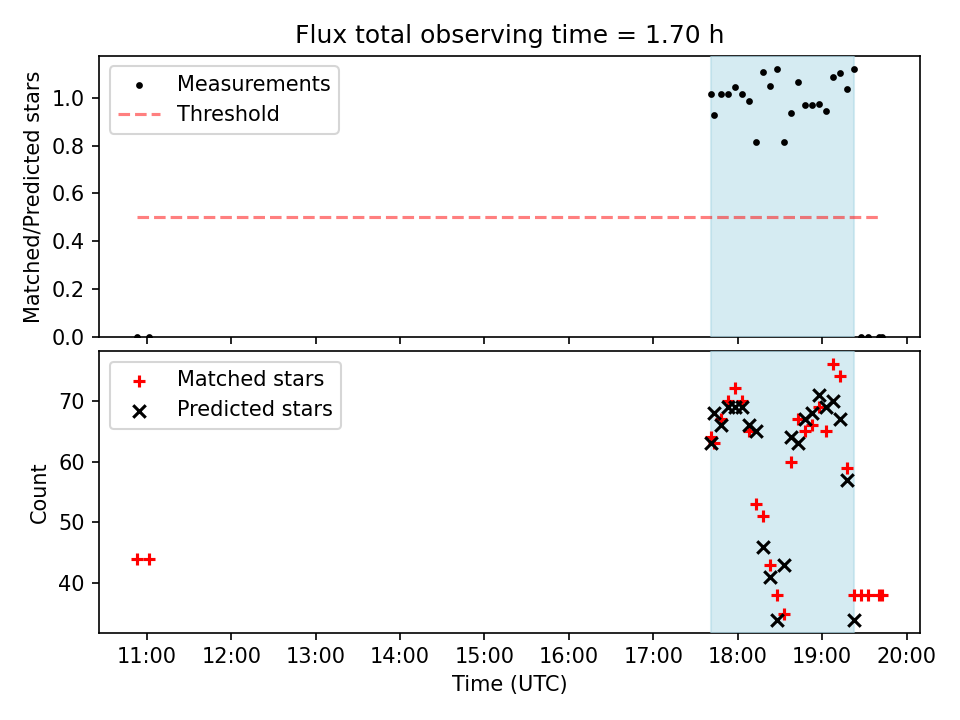 Flux total observing time = 1.70 h

Measurements
Threshold

Matched/Predicted stars

1.0
0.8
0.6
0.4
0.2
0.0

Matched stars
Predicted stars

Count

70
60
50
40

11:00 12:00 13:00 14:00 15:00 16:00 17:00 18:00 19:00 20:00

Time (UTC)